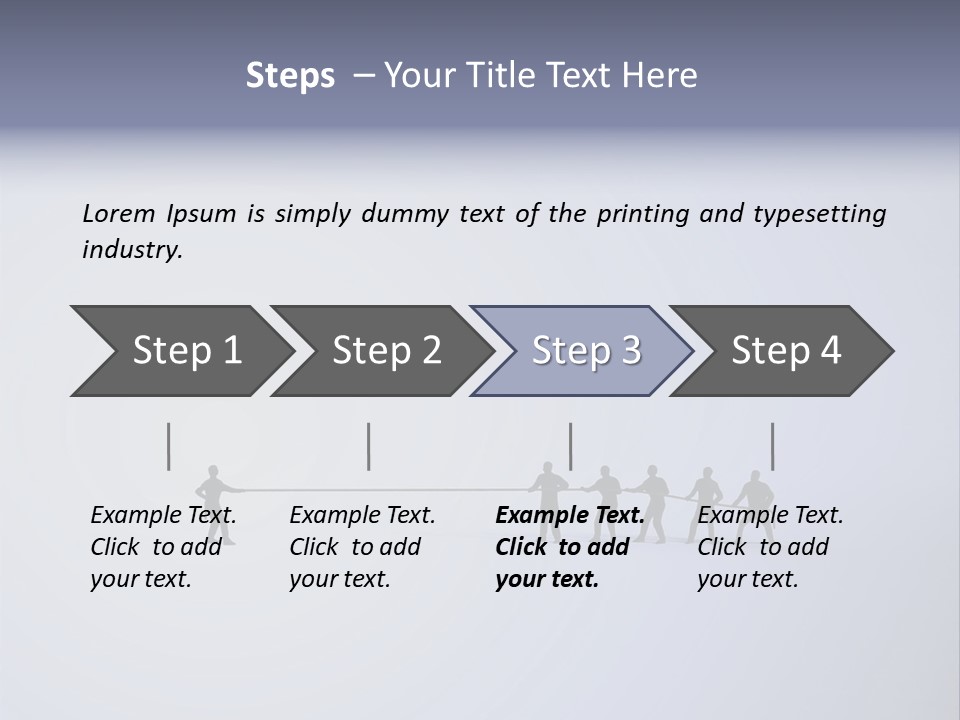 Steps – Your Title Text Here

Lorem Ipsum is simply dummy text of the printing and typesetting industry.

Step 1

Step 2

Step 3

Step 4

Example Text. Click to add your text.

Example Text. Click to add your text.

Example Text. Click to add your text.

Example Text. Click to add your text.